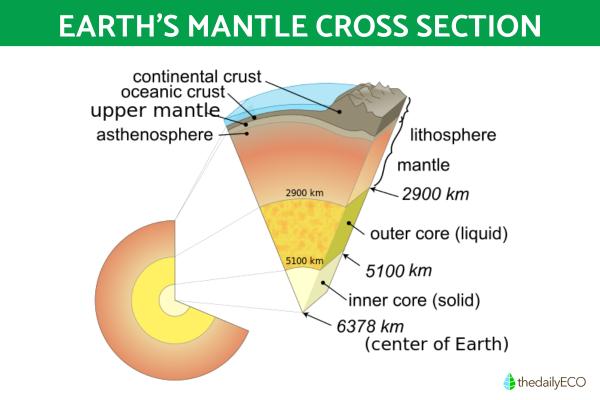 EARTH'S MANTLE CROSS SECTION

continental crust
oceanic crust
upper mantle
asthenosphere

lithosphere
mantle

2900 km
2900 km
outer core (liquid)
5100 km
5100 km
inner core (solid)
6378 km
(center of Earth)

thedailyECO